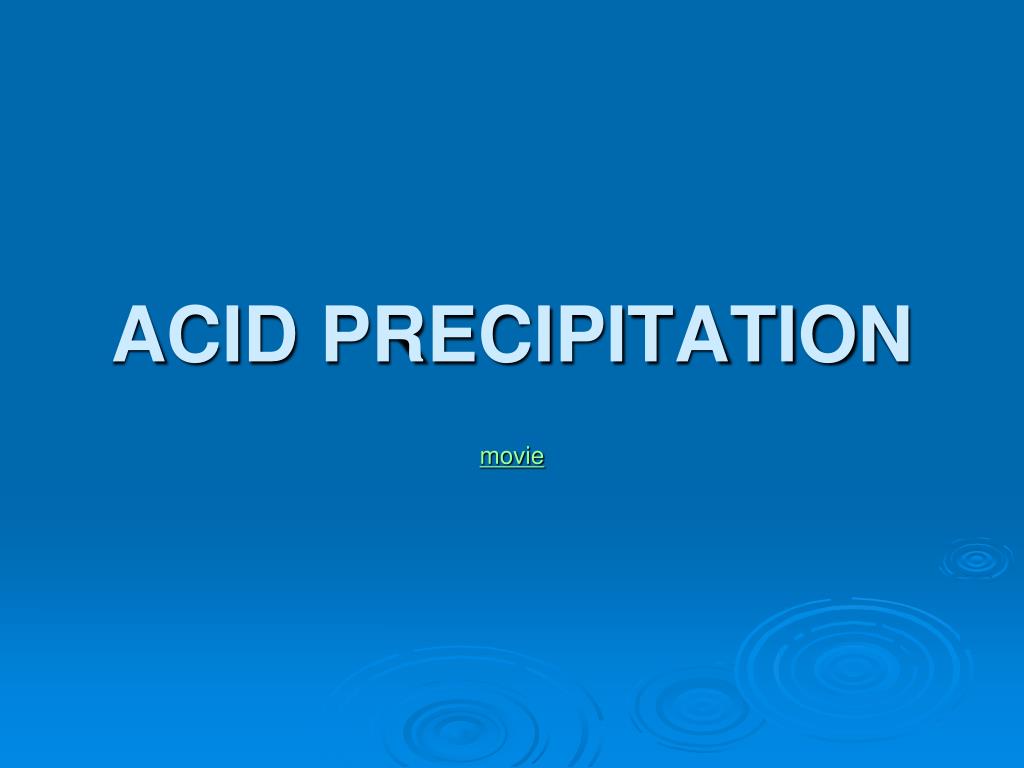 ACID PRECIPITATION

movie